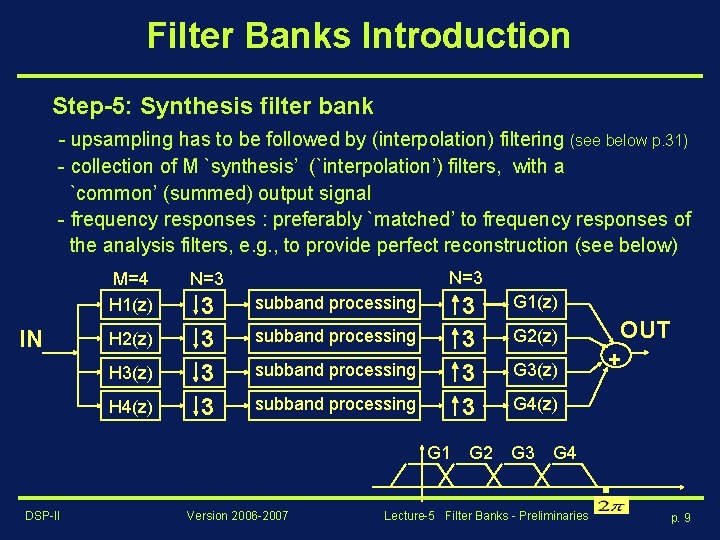 Filter Banks Introduction

Step-5: Synthesis filter bank

- upsampling has to be followed by (interpolation) filtering (see below p.31)
- collection of M `synthesis' (`interpolation') filters, with a `common' (summed) output signal
- frequency responses : preferably `matched' to frequency responses of the analysis filters, e.g., to provide perfect reconstruction (see below)

M=4 N=3 N=3

IN

H1(z) ↓3 subband processing ↑3 G1(z)
H2(z) ↓3 subband processing ↑3 G2(z)
H3(z) ↓3 subband processing ↑3 G3(z)
H4(z) ↓3 subband processing ↑3 G4(z)

+ OUT

G1 G2 G3 G4

$2\pi$

DSP-II Version 2006-2007 Lecture-5 Filter Banks - Preliminaries p. 9